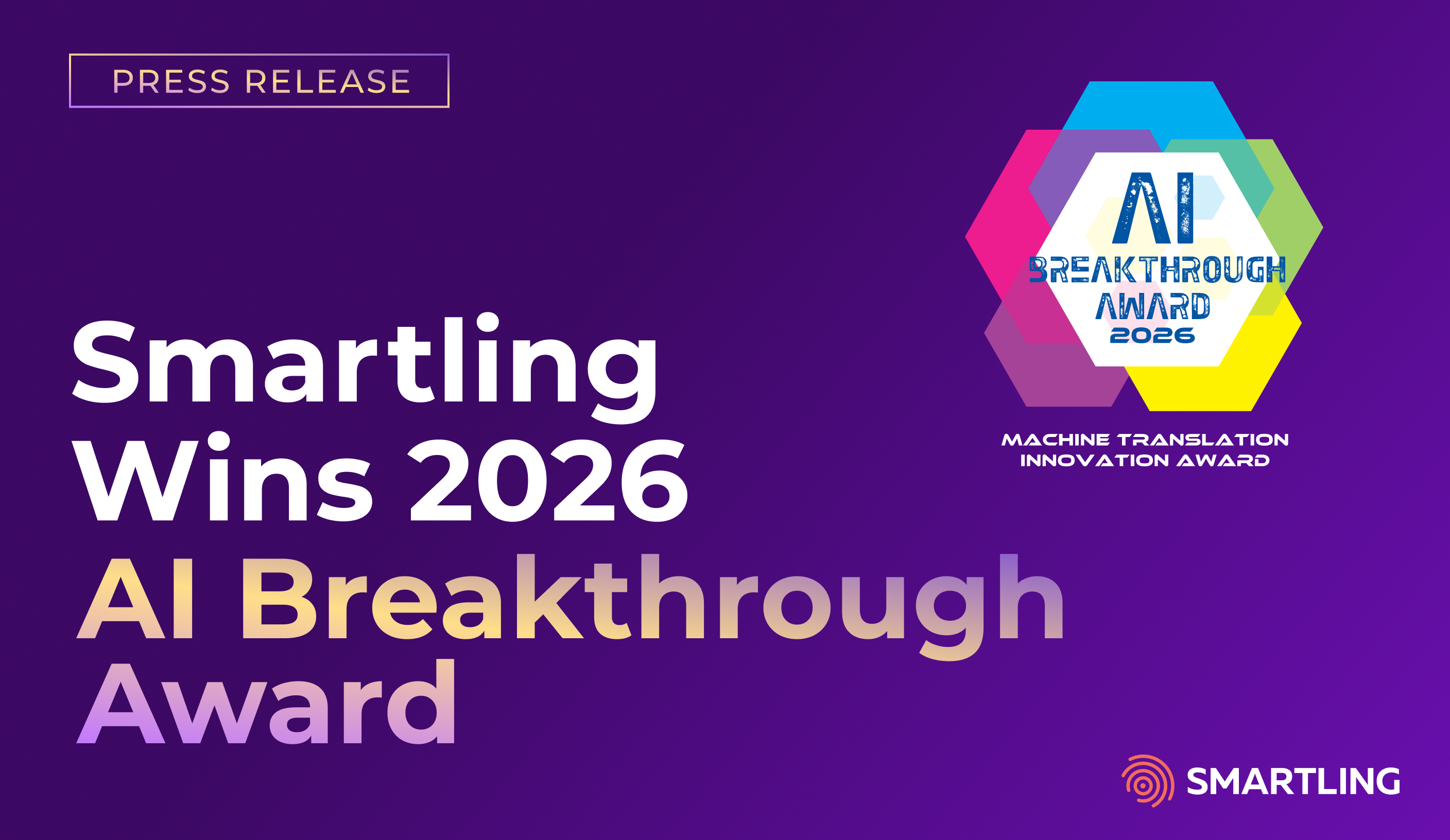 PRESS RELEASE

Smartling Wins 2026 AI Breakthrough Award

AI BREAKTHROUGH AWARD 2026

MACHINE TRANSLATION INNOVATION AWARD

SMARTLING